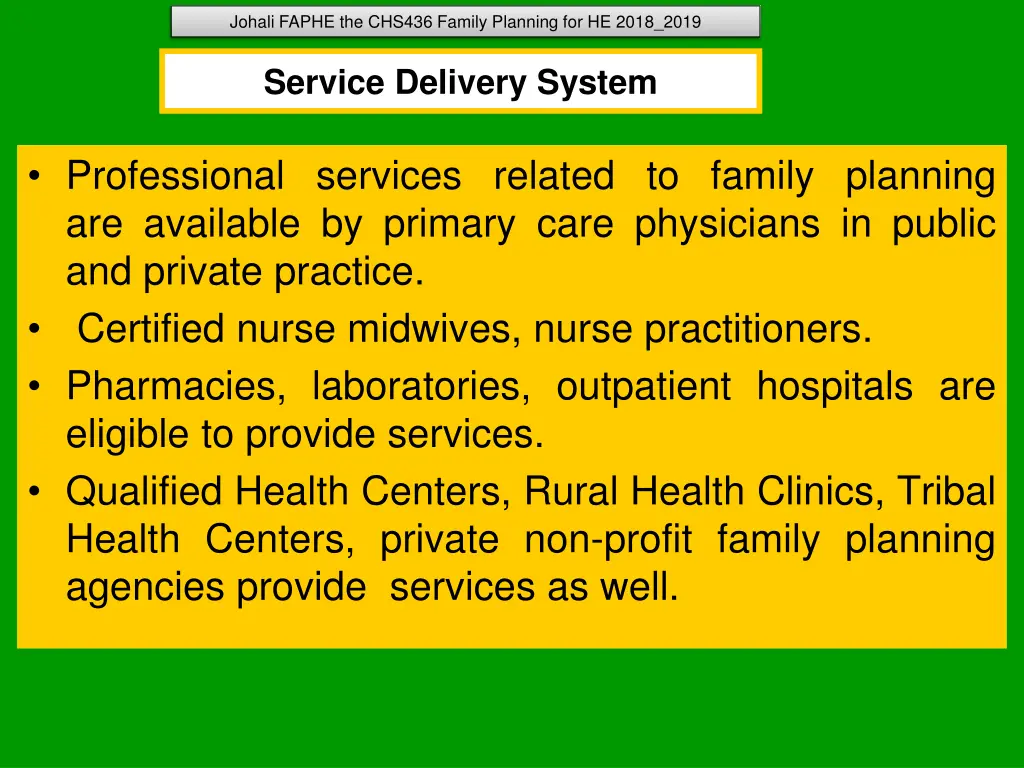 Johali FAPHE the CHS436 Family Planning for HE 2018_2019

Service Delivery System

• Professional services related to family planning are available by primary care physicians in public and private practice.
• Certified nurse midwives, nurse practitioners.
• Pharmacies, laboratories, outpatient hospitals are eligible to provide services.
• Qualified Health Centers, Rural Health Clinics, Tribal Health Centers, private non-profit family planning agencies provide services as well.